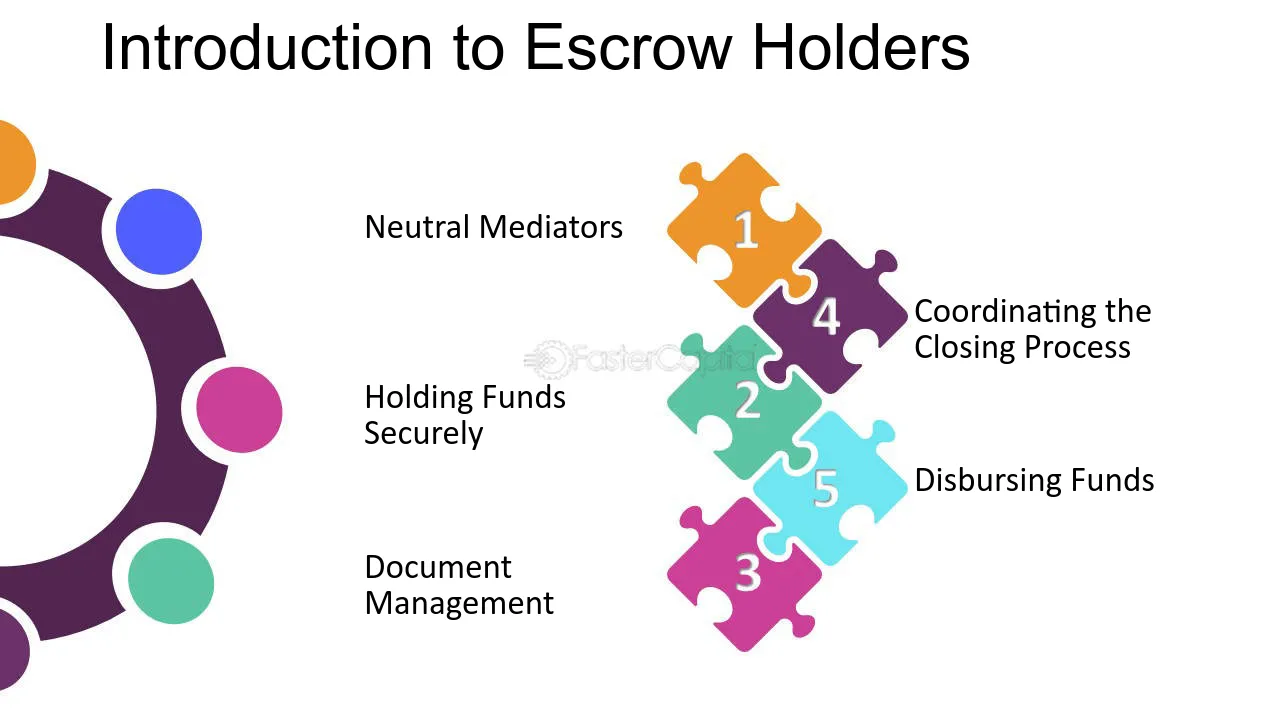 Introduction to Escrow Holders

Neutral Mediators

1

4

Coordinating the Closing Process

Holding Funds Securely

2

5

Disbursing Funds

Document Management

3

FasterCapital